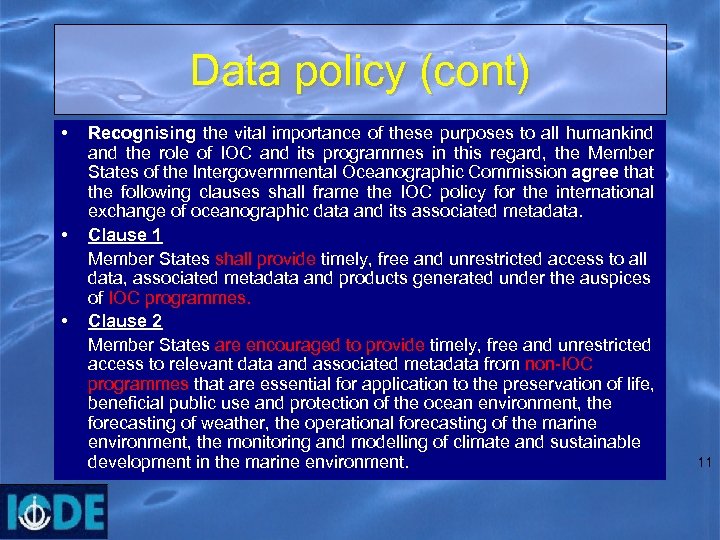 Data policy (cont)

• Recognising the vital importance of these purposes to all humankind and the role of IOC and its programmes in this regard, the Member States of the Intergovernmental Oceanographic Commission agree that the following clauses shall frame the IOC policy for the international exchange of oceanographic data and its associated metadata.

• Clause 1

Member States shall provide timely, free and unrestricted access to all data, associated metadata and products generated under the auspices of IOC programmes.

• Clause 2

Member States are encouraged to provide timely, free and unrestricted access to relevant data and associated metadata from non-IOC programmes that are essential for application to the preservation of life, beneficial public use and protection of the ocean environment, the forecasting of weather, the operational forecasting of the marine environment, the monitoring and modelling of climate and sustainable development in the marine environment.

11

IODE